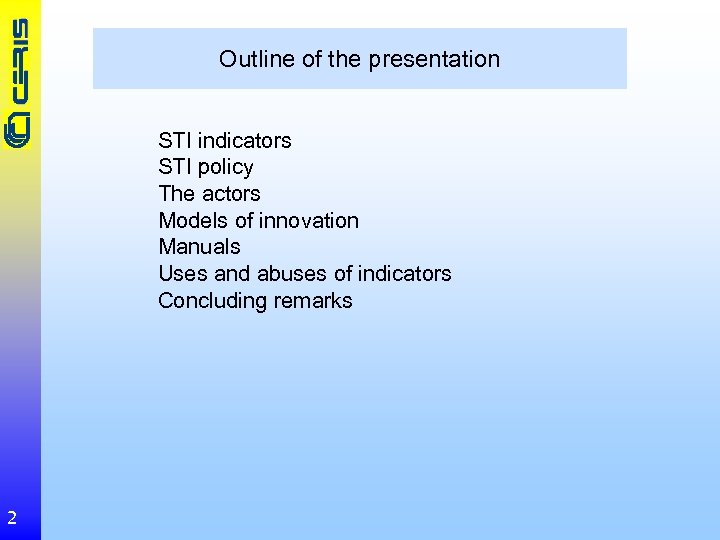 CERIS

Outline of the presentation

STI indicators
STI policy
The actors
Models of innovation
Manuals
Uses and abuses of indicators
Concluding remarks

2